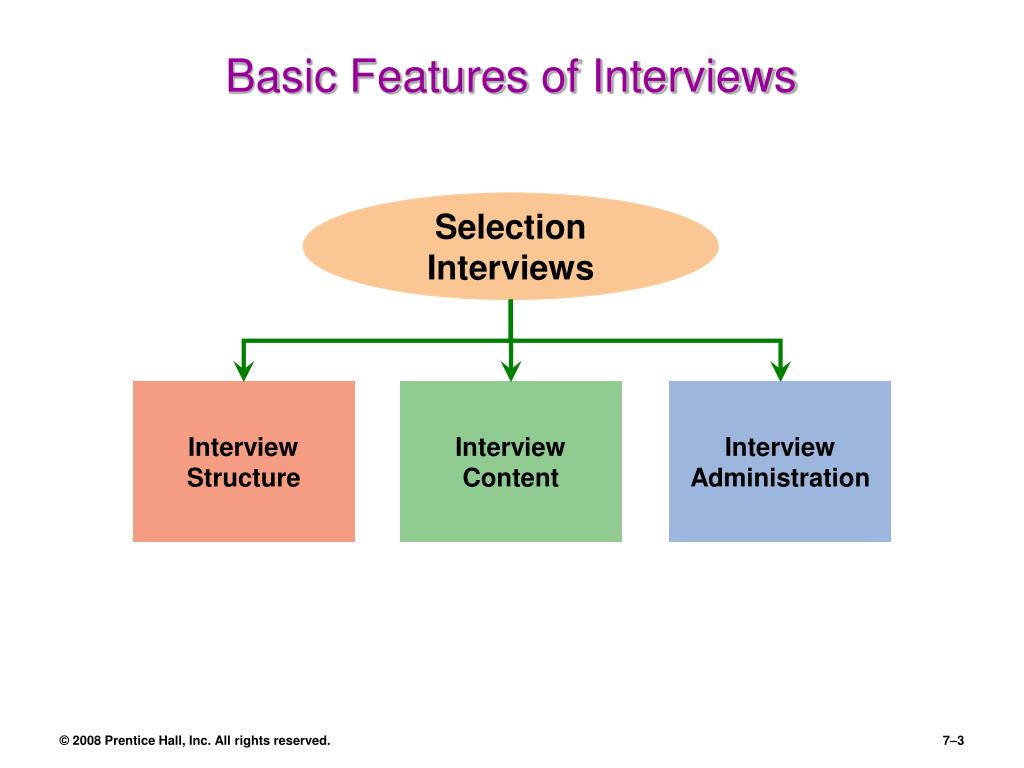 Basic Features of Interviews

Selection Interviews

Interview Structure

Interview Content

Interview Administration

© 2008 Prentice Hall, Inc. All rights reserved.

7–3